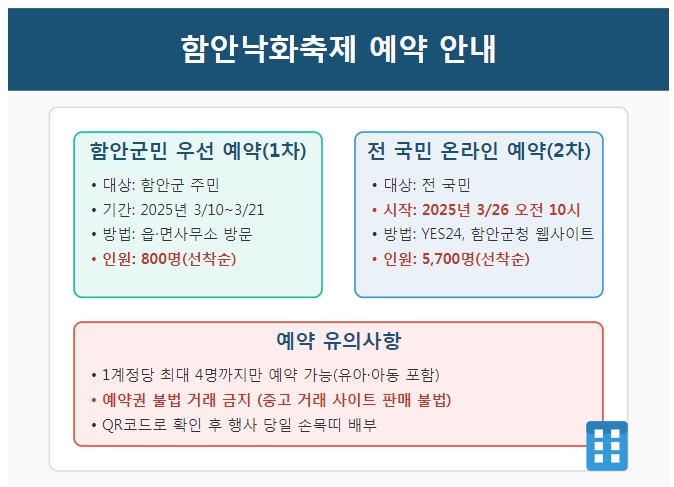 함안낙화축제 예약 안내

함안군민 우선 예약(1차)

• 대상: 함안군 주민
• 기간: 2025년 3/10~3/21
• 방법: 읍·면사무소 방문
• 인원: 800명(선착순)

전 국민 온라인 예약(2차)

• 대상: 전 국민
• 시작: 2025년 3/26 오전 10시
• 방법: YES24, 함안군청 웹사이트
• 인원: 5,700명(선착순)

예약 유의사항

• 1계정당 최대 4명까지만 예약 가능(유아·아동 포함)
• 예약권 불법 거래 금지 (중고 거래 사이트 판매 불법)
• QR코드로 확인 후 행사 당일 손목띠 배부